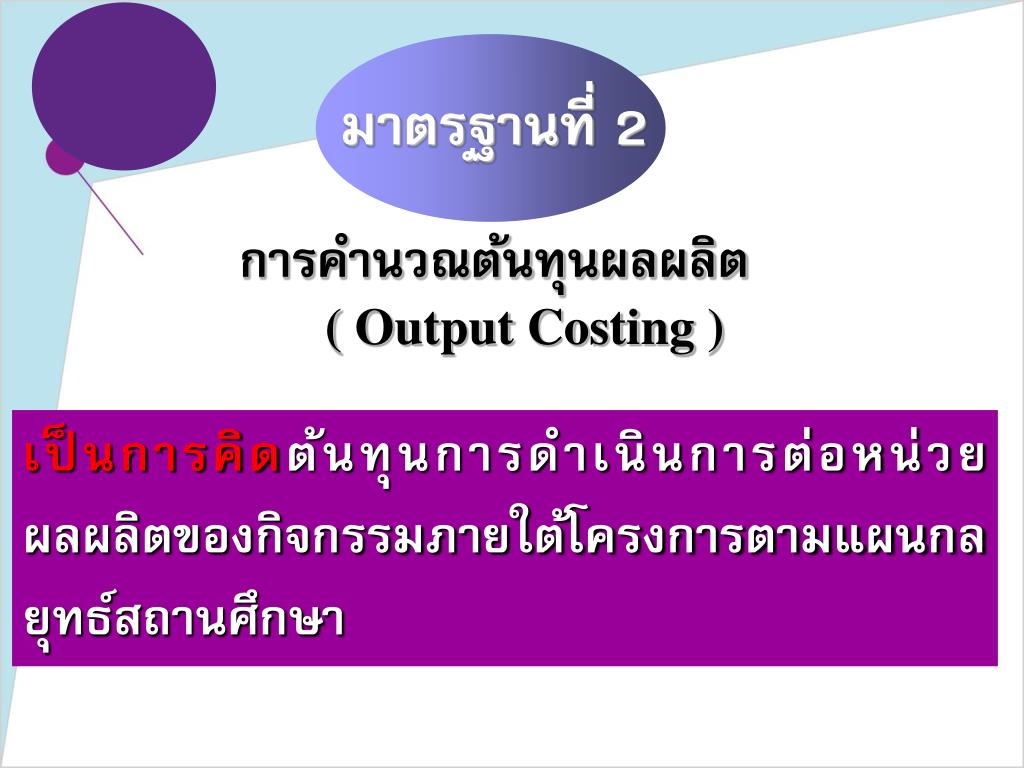 มาตรฐานที่ 2

การคำนวณต้นทุนผลผลิต
( Output Costing )

เป็นการคิดต้นทุนการดำเนินการต่อหน่วยผลผลิตของกิจกรรมภายใต้โครงการตามแผนกลยุทธ์สถานศึกษา